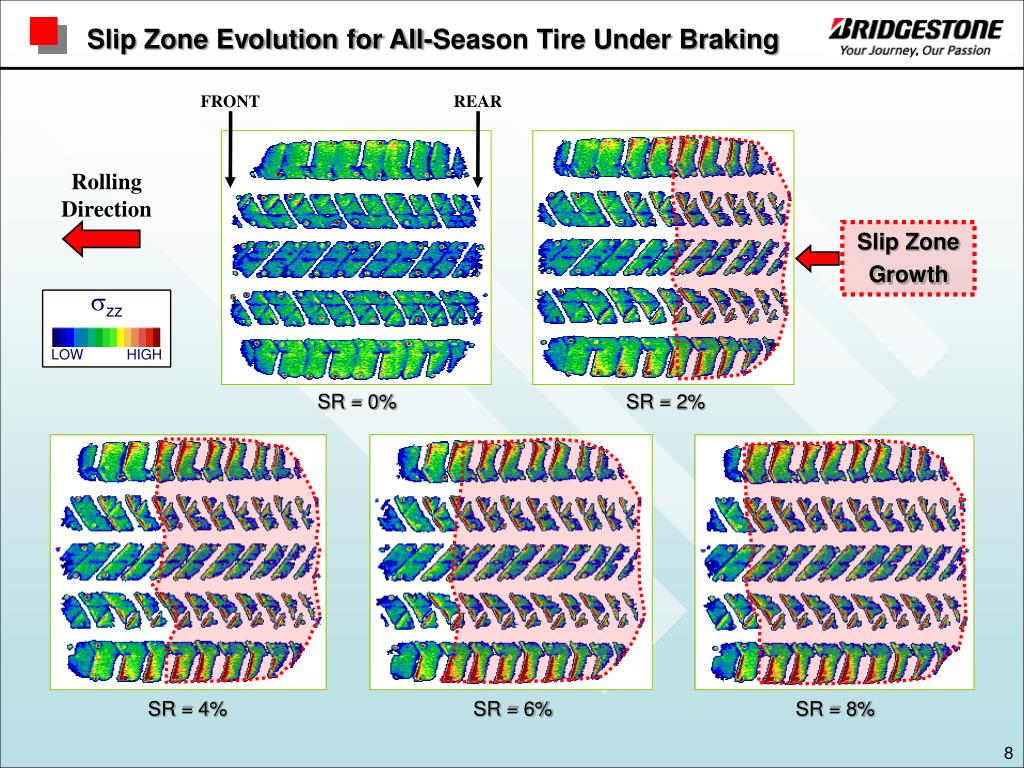 Slip Zone Evolution for All-Season Tire Under Braking

BRIDGESTONE
Your Journey, Our Passion

FRONT

REAR

Rolling Direction

$\sigma_{zz}$

LOW HIGH

Slip Zone Growth

SR = 0%

SR = 2%

SR = 4%

SR = 6%

SR = 8%

8